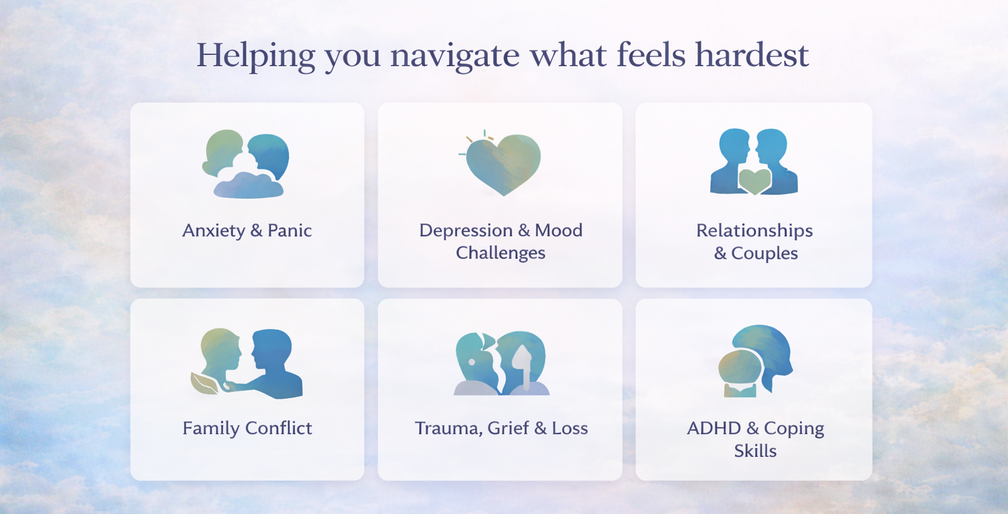 Helping you navigate what feels hardest

Anxiety & Panic

Depression & Mood Challenges

Relationships & Couples

Family Conflict

Trauma, Grief & Loss

ADHD & Coping Skills